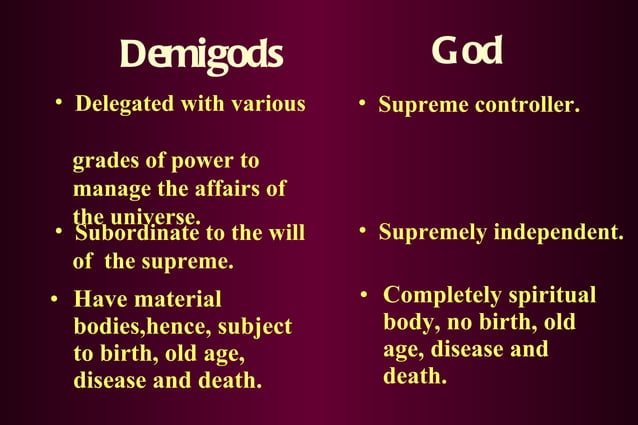 Demigods

• Delegated with various

grades of power to manage the affairs of the universe.

• Subordinate to the will of the supreme.

• Have material bodies,hence, subject to birth, old age, disease and death.

God

• Supreme controller.

• Supremely independent.

• Completely spiritual body, no birth, old age, disease and death.